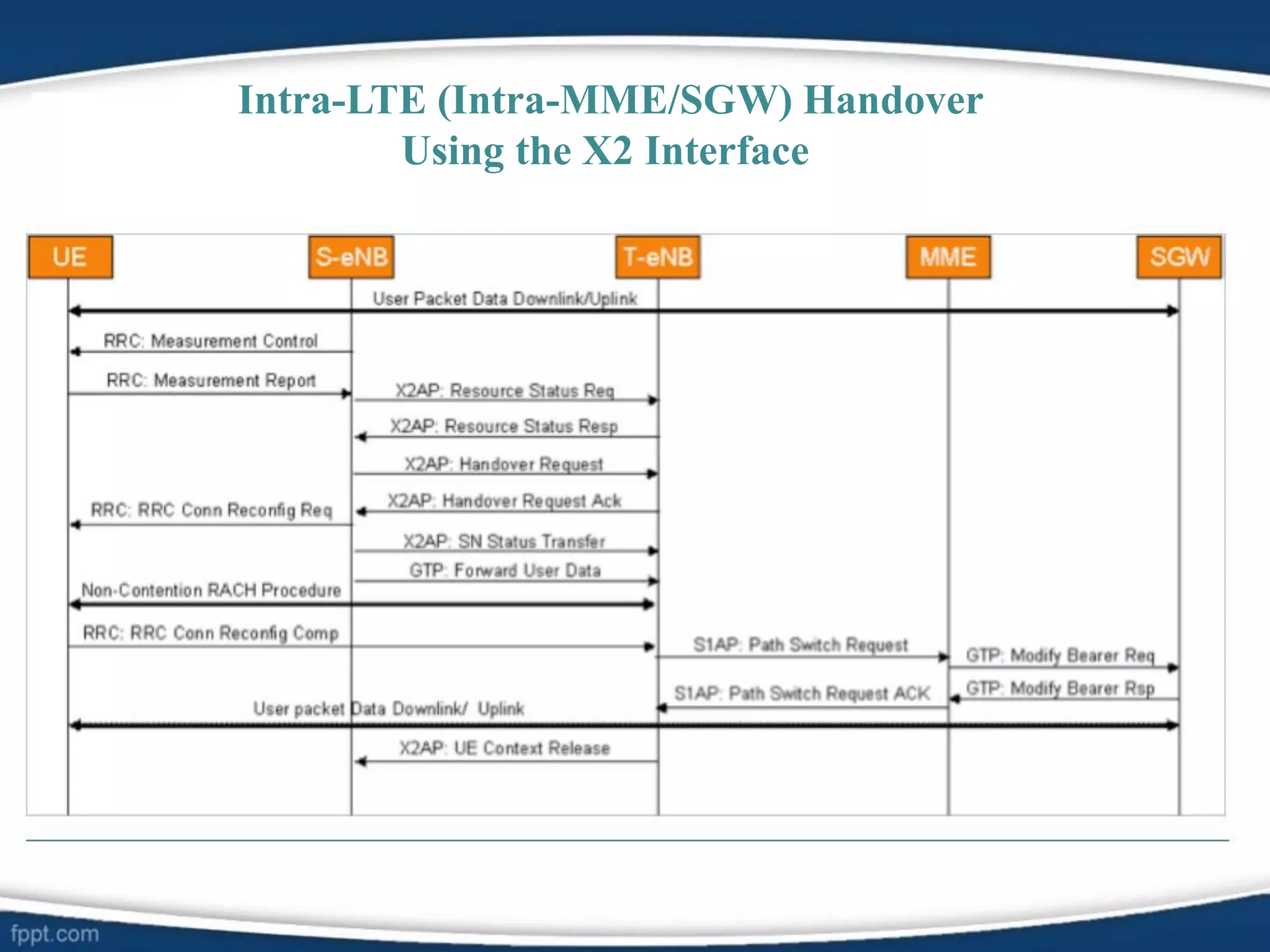 Intra-LTE (Intra-MME/SGW) Handover
Using the X2 Interface

UE
S-eNB
T-eNB
MME
SGW

User Packet Data Downlink/Uplink
RRC: Measurement Control
RRC: Measurement Report
X2AP: Resource Status Req
X2AP: Resource Status Resp
X2AP: Handover Request
X2AP: Handover Request Ack
RRC: RRC Conn Reconfig Req
X2AP: SN Status Transfer
GTP: Forward User Data
Non-Contention RACH Procedure
RRC: RRC Conn Reconfig Comp
S1AP: Path Switch Request
GTP: Modify Bearer Req
GTP: Modify Bearer Rsp
S1AP: Path Switch Request ACK
User packet Data Downlink/ Uplink
X2AP: UE Context Release

fppt.com